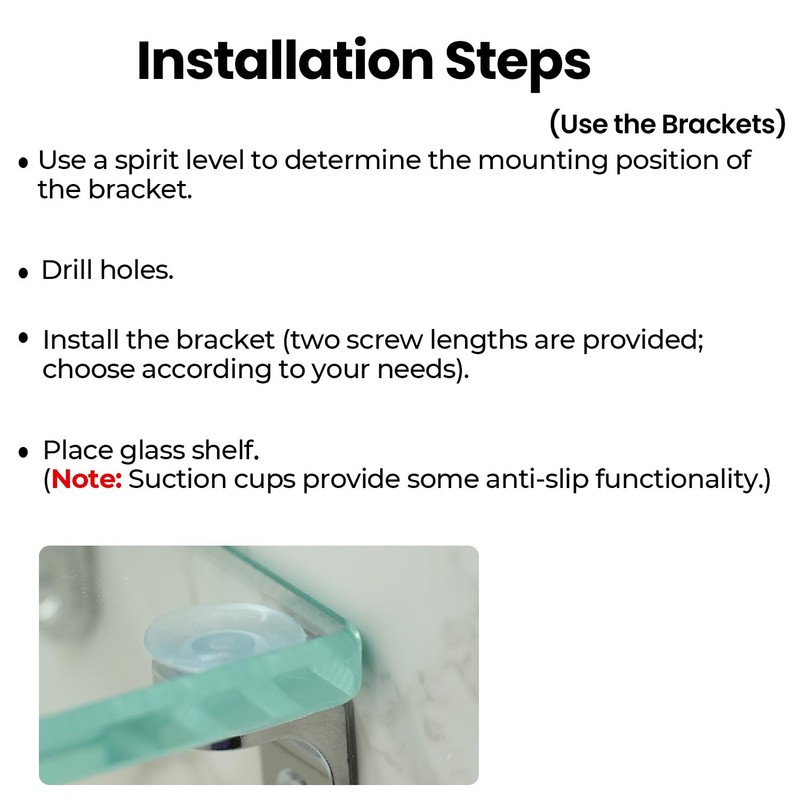 Installation Steps

(Use the Brackets)

• Use a spirit level to determine the mounting position of the bracket.

• Drill holes.

• Install the bracket (two screw lengths are provided; choose according to your needs).

• Place glass shelf.
(Note: Suction cups provide some anti-slip functionality.)